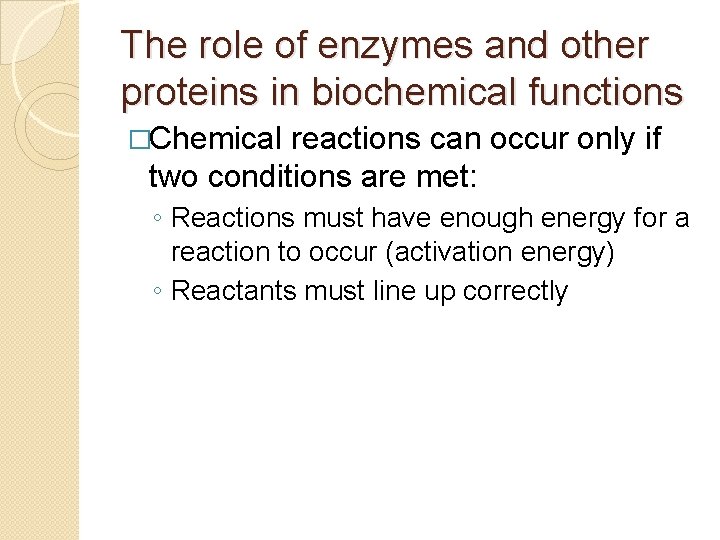 The role of enzymes and other proteins in biochemical functions

□Chemical reactions can occur only if two conditions are met:

◦ Reactions must have enough energy for a reaction to occur (activation energy)
◦ Reactants must line up correctly